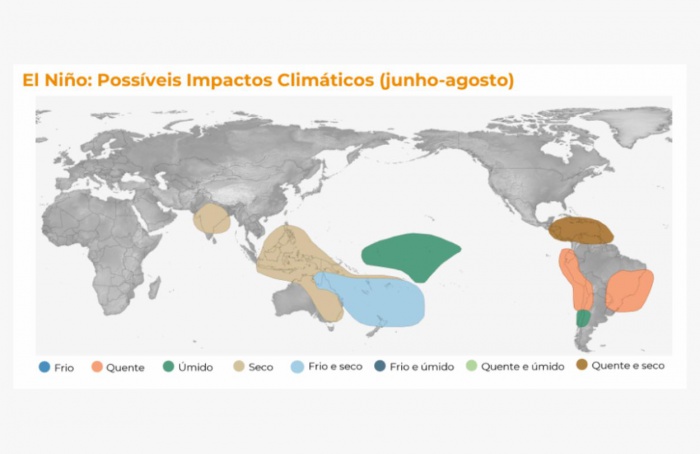 El Niño: Possíveis Impactos Climáticos (junho-agosto)

Frio
Quente
Úmido
Seco
Frio e seco
Frio e úmido
Quente e úmido
Quente e seco